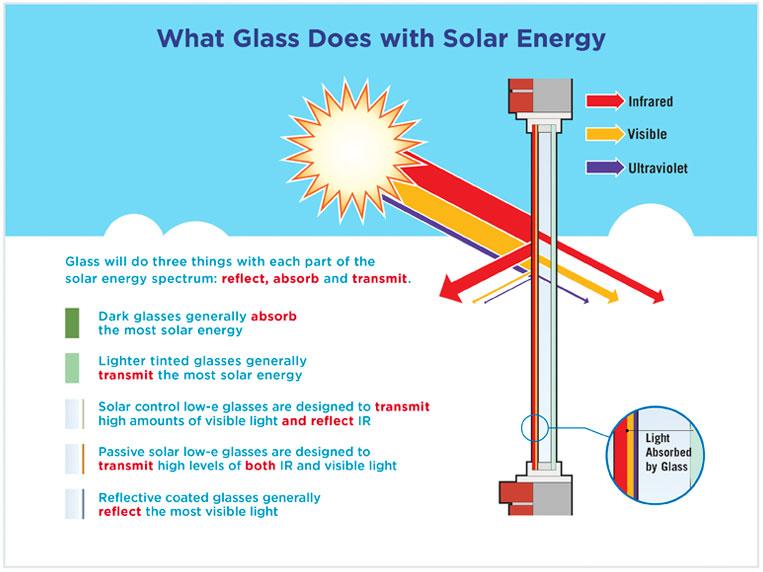 What Glass Does with Solar Energy

Infrared

Visible

Ultraviolet

Glass will do three things with each part of the solar energy spectrum: reflect, absorb and transmit.

Dark glasses generally absorb the most solar energy

Lighter tinted glasses generally transmit the most solar energy

Solar control low-e glasses are designed to transmit high amounts of visible light and reflect IR

Passive solar low-e glasses are designed to transmit high levels of both IR and visible light

Reflective coated glasses generally reflect the most visible light

Light Absorbed by Glass